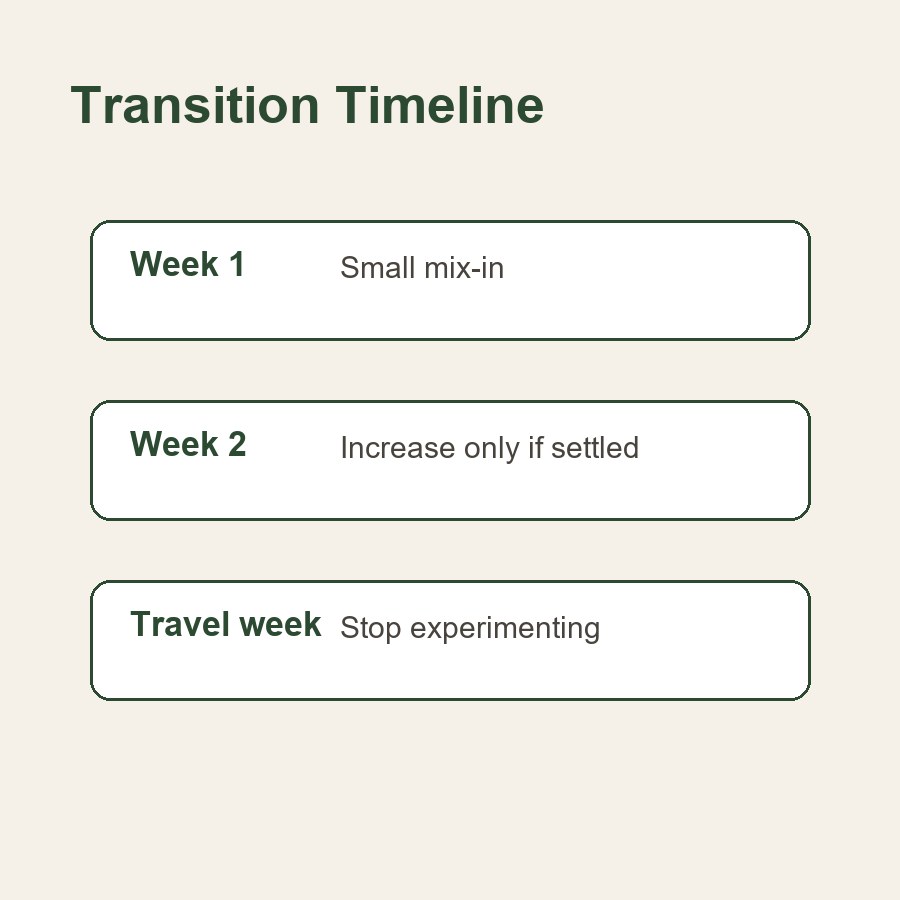 Transition Timeline

Week 1 Small mix-in

Week 2 Increase only if settled

Travel week Stop experimenting